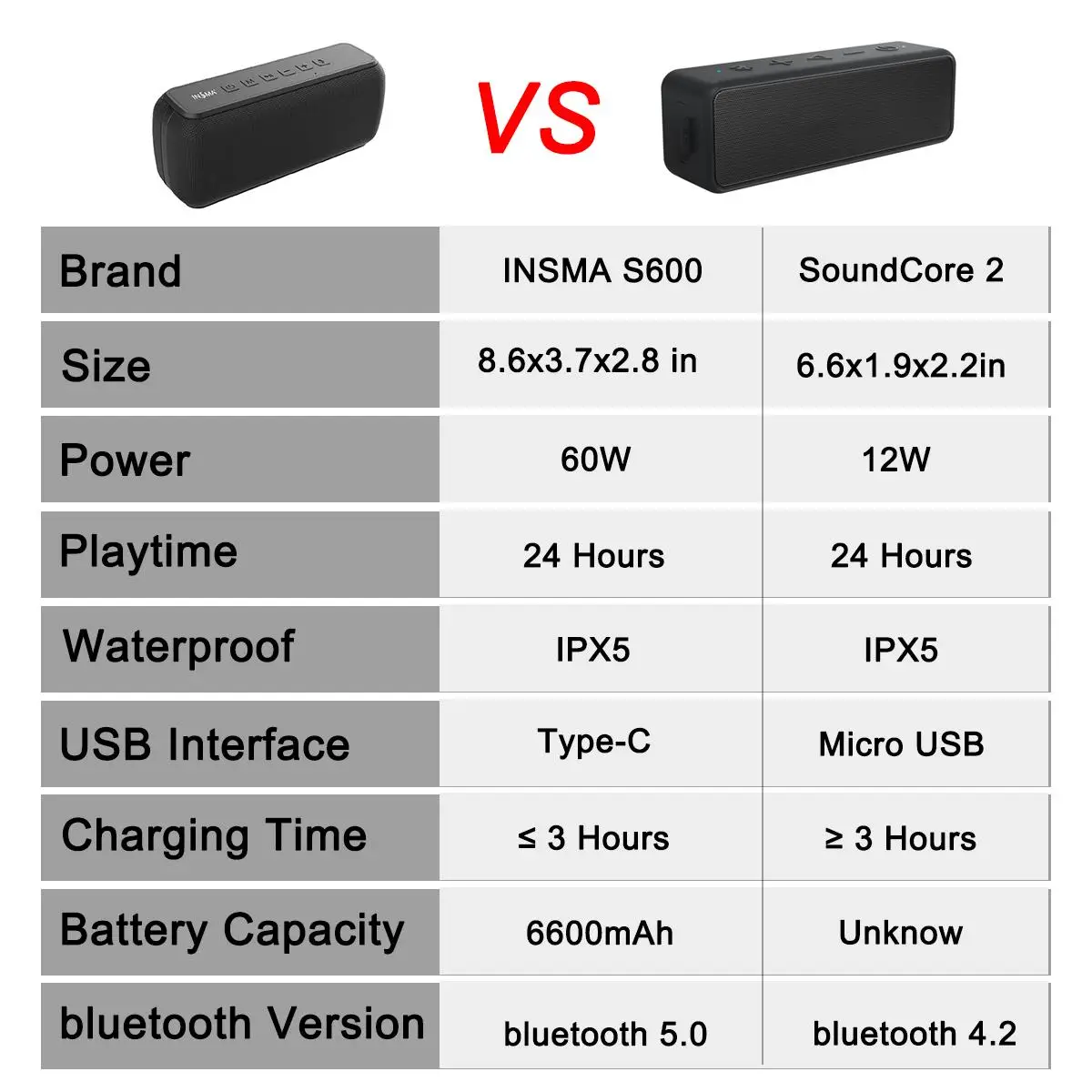 INSMA

VS

| Brand | INSMA S600 | SoundCore 2 |
|---|---|---|
| Size | 8.6x3.7x2.8 in | 6.6x1.9x2.2in |
| Power | 60W | 12W |
| Playtime | 24 Hours | 24 Hours |
| Waterproof | IPX5 | IPX5 |
| USB Interface | Type-C | Micro USB |
| Charging Time | ≤ 3 Hours | ≥ 3 Hours |
| Battery Capacity | 6600mAh | Unknow |
| bluetooth Version | bluetooth 5.0 | bluetooth 4.2 |